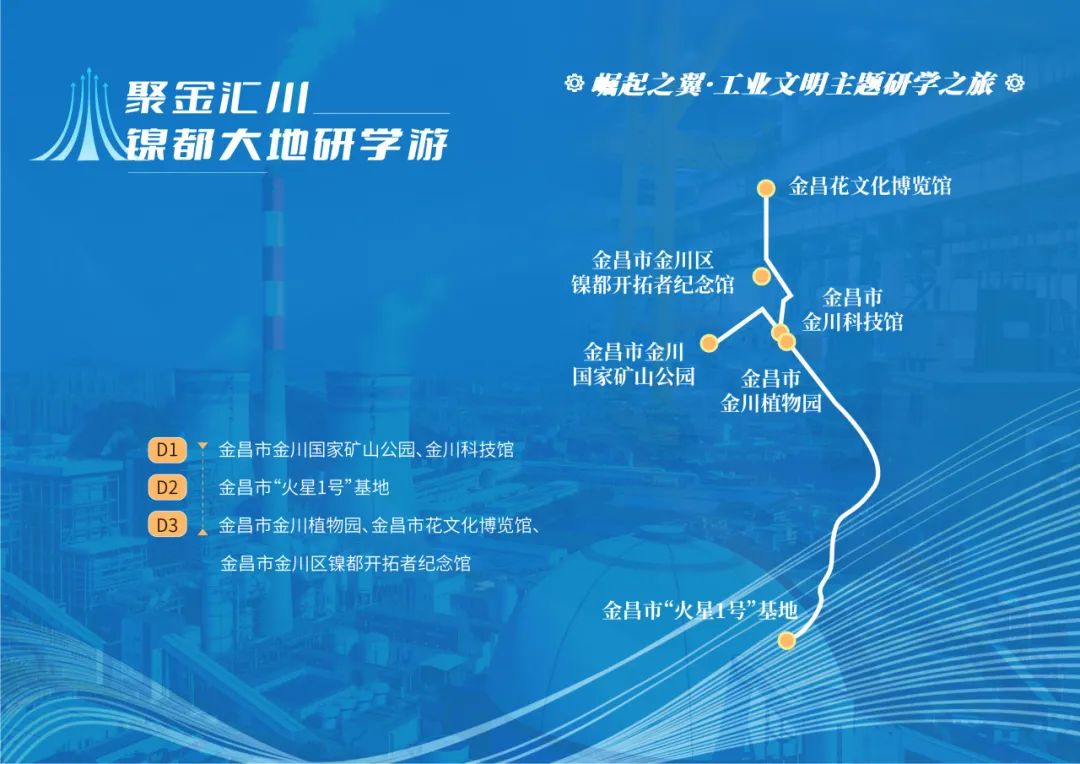 聚金汇川
镍都大地研学游

崛起之翼·工业文明主题研学之旅

金昌花文化博览馆

金昌市金川区
镍都开拓者纪念馆

金昌市
金川科技馆

金昌市金川
国家矿山公园

金昌市
金川植物园

金昌市“火星1号”基地

D1 金昌市金川国家矿山公园、金川科技馆

D2 金昌市“火星1号”基地

D3 金昌市金川植物园、金昌市花文化博览馆、金昌市金川区镍都开拓者纪念馆